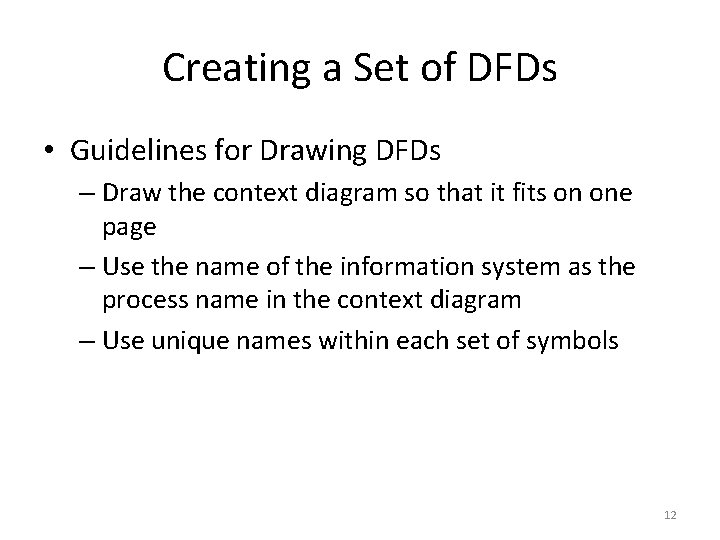 Creating a Set of DFDs

• Guidelines for Drawing DFDs

– Draw the context diagram so that it fits on one page

– Use the name of the information system as the process name in the context diagram

– Use unique names within each set of symbols

12